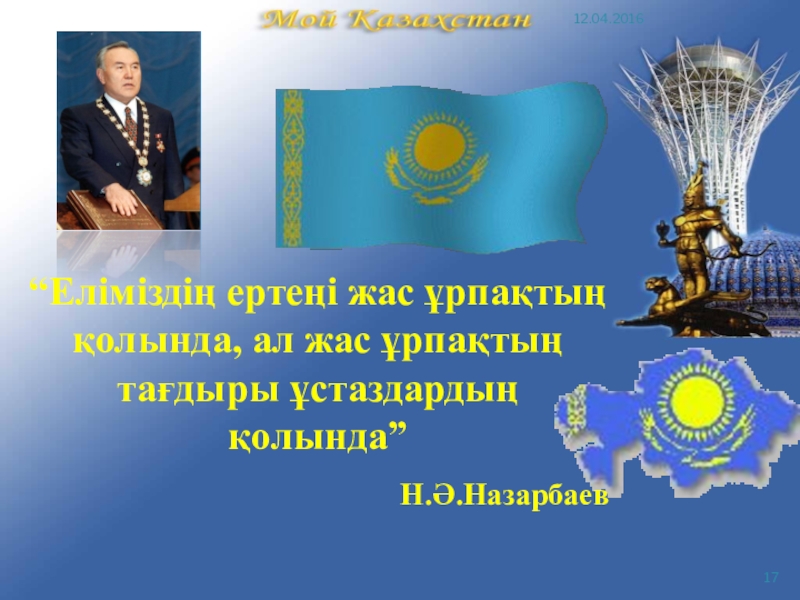 Мой Казахстан

12.04.2016

“Еліміздің ертеңі жас ұрпақтың қолында, ал жас ұрпақтың тағдыры ұстаздардың қолында”

Н.Ә.Назарбаев

17